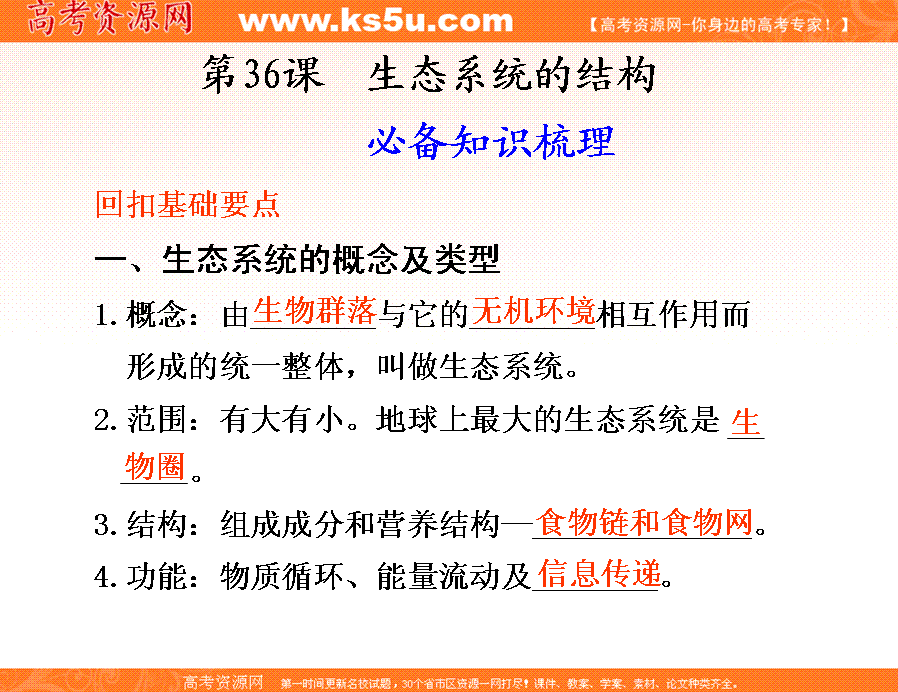 高考资源网 www.ks5u.com 【高考资源网-你身边的高考专家！】

第36课 生态系统的结构

必备知识梳理

回扣基础要点

一、生态系统的概念及类型

1. 概念：由生物群落与它的无机环境相互作用而形成的统一整体，叫做生态系统。

2. 范围：有大有小。地球上最大的生态系统是生物圈。

3. 结构：组成成分和营养结构—食物链和食物网。

4. 功能：物质循环、能量流动及信息传递。

高考资源网 第一时间更新名校试题，30个省市区资源一网打尽！课件、教案、学案、素材、论文种类齐全。